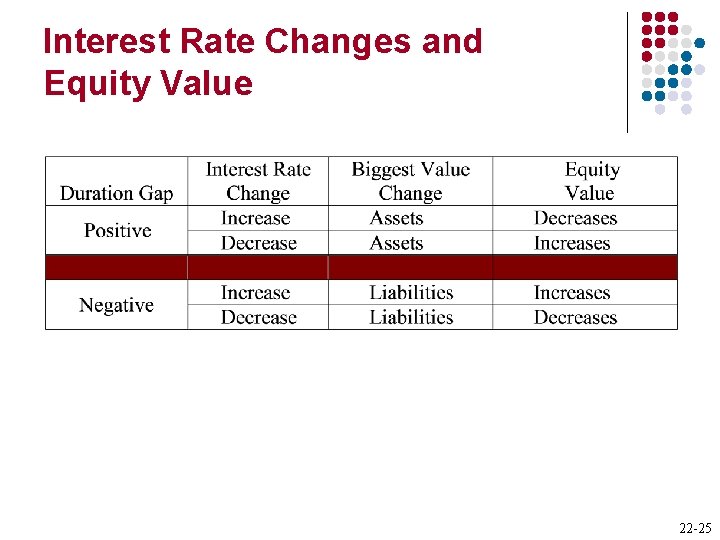 Interest Rate Changes and Equity Value

| Duration Gap | Interest Rate Change | Biggest Value Change | Equity Value |
|---|---|---|---|
| Positive | Increase | Assets | Decreases |
| | Decrease | Assets | Increases |
| | | | |
| Negative | Increase | Liabilities | Increases |
| | Decrease | Liabilities | Decreases |

22-25